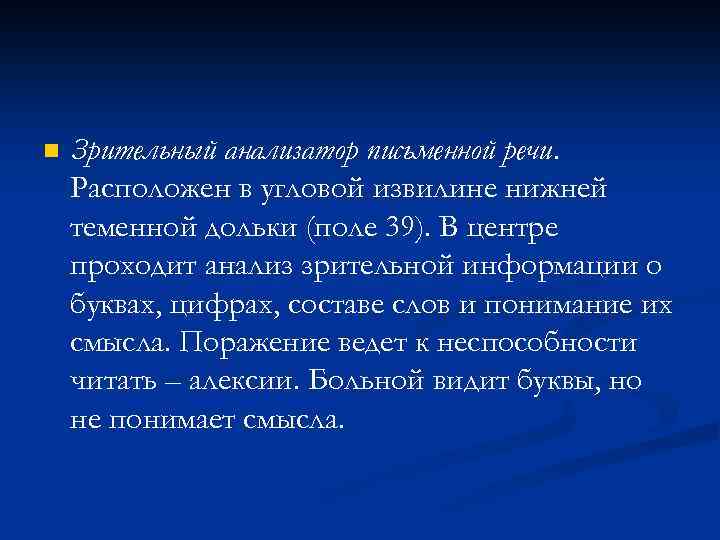 Зрительный анализатор письменной речи. Расположен в угловой извилине нижней теменной дольки (поле 39). В центре проходит анализ зрительной информации о буквах, цифрах, составе слов и понимание их смысла. Поражение ведет к неспособности читать – алексии. Больной видит буквы, но не понимает смысла.